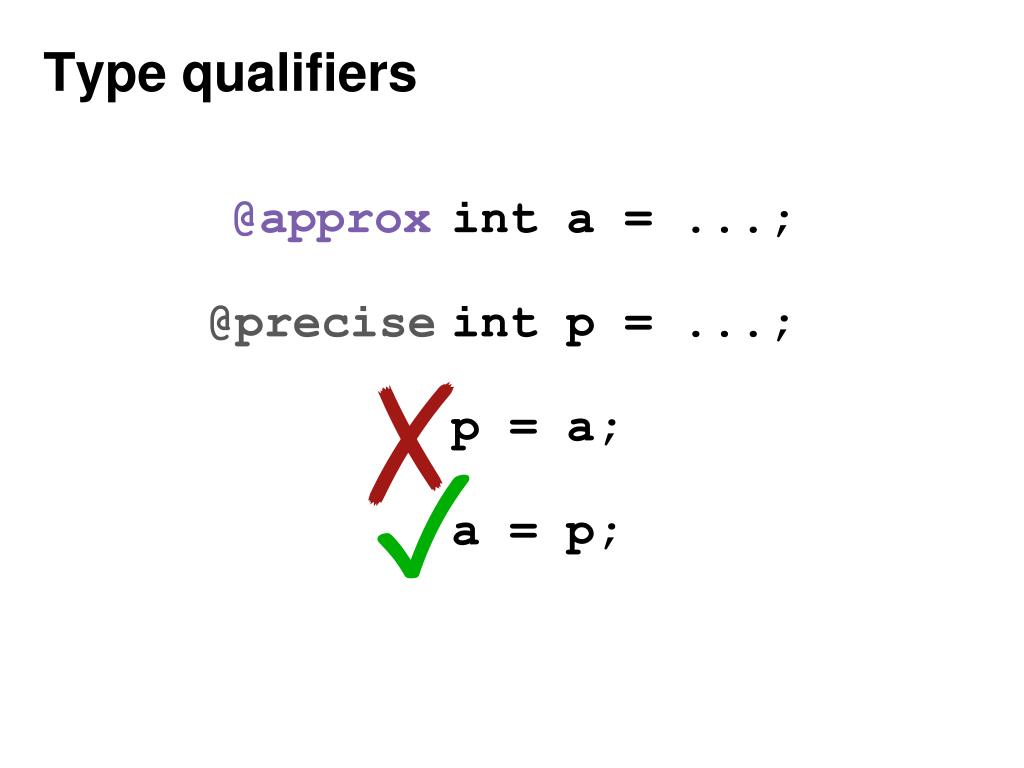 Type qualifiers

@approx int a = ...;

@precise int p = ...;

p = a;

a = p;